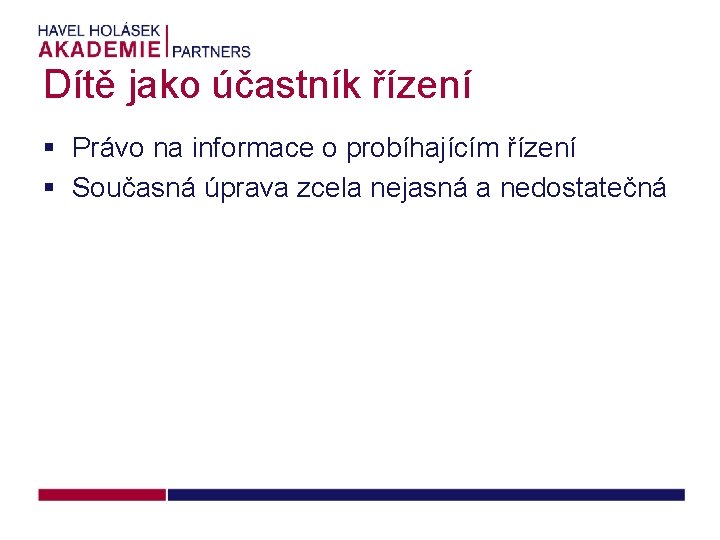 HAVEL HOLÁSEK
AKADEMIE | PARTNERS

Dítě jako účastník řízení

▪ Právo na informace o probíhajícím řízení
▪ Současná úprava zcela nejasná a nedostatečná